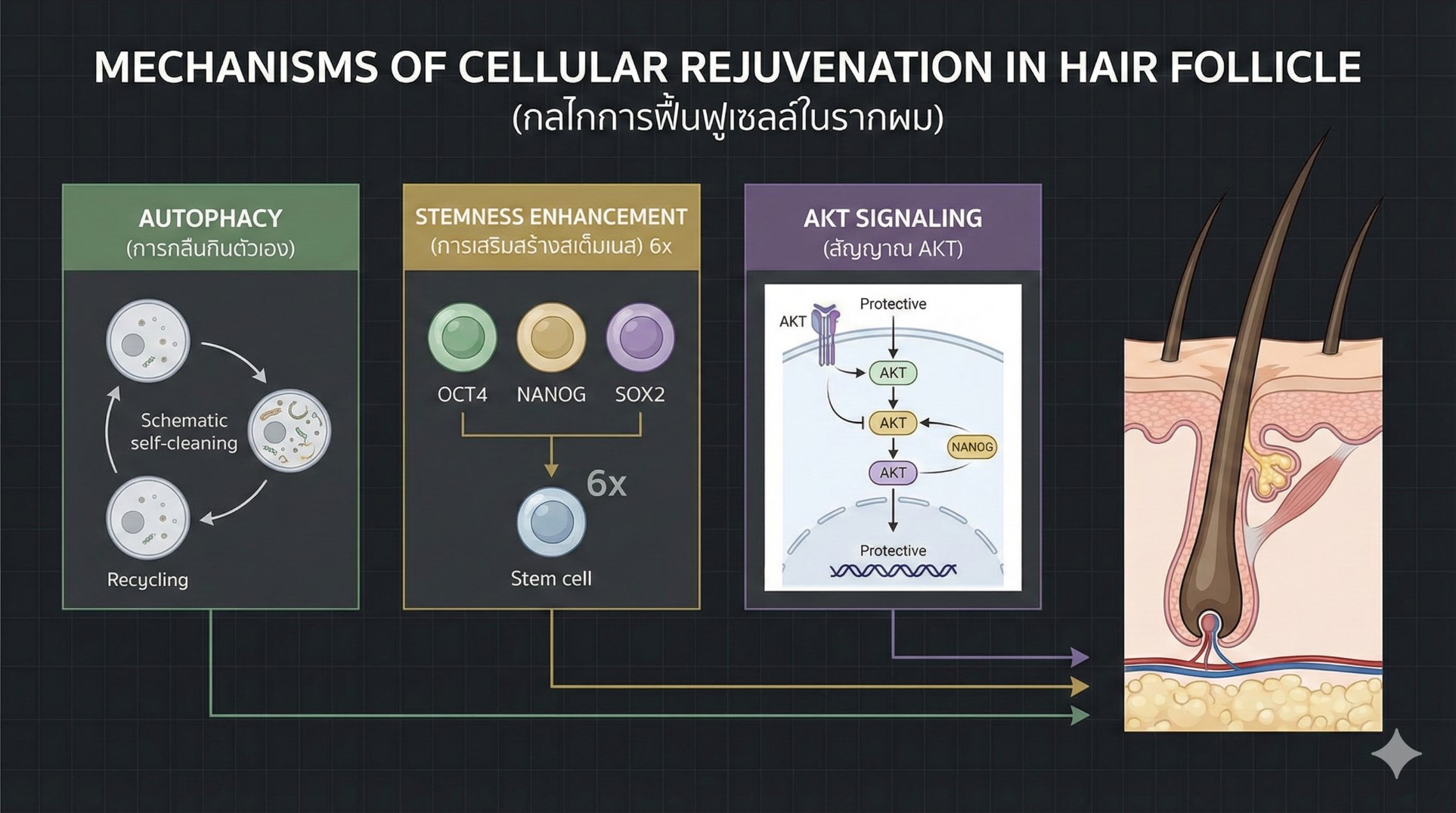 MECHANISMS OF CELLULAR REJUVENATION IN HAIR FOLLICLE
(กลไกการฟื้นฟูเซลล์ในรากผม)

AUTOPHACY
(การกลืนกินตัวเอง)

Schematic self-cleaning

Recycling

STEMNESS ENHANCEMENT
(การเสริมสร้างสเต็มเนส) 6x

OCT4
NANOG
SOX2

6x

Stem cell

AKT SIGNALING
(สัญญาณ AKT)

AKT
Protective
AKT
AKT
NANOG
AKT
Protective